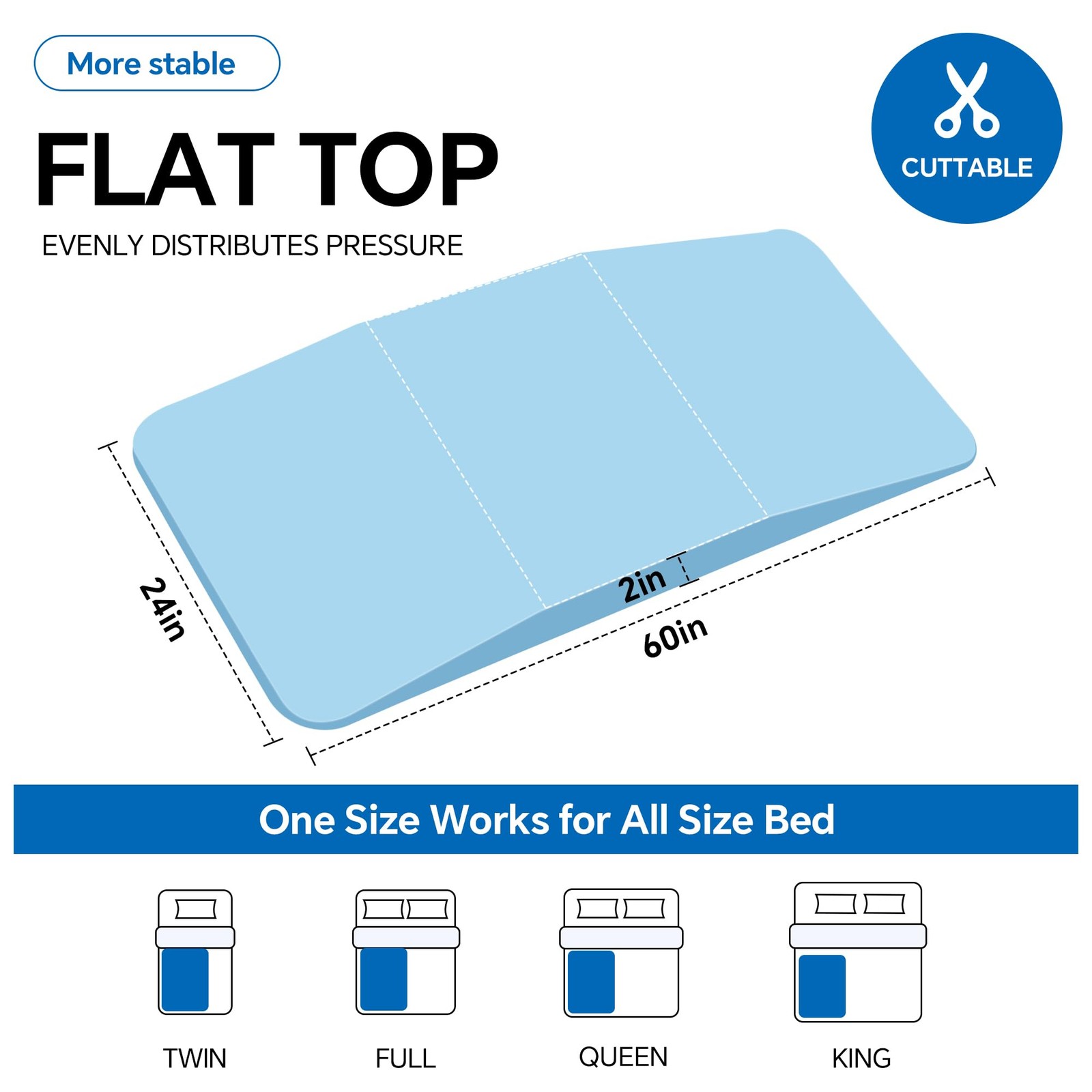 More stable

CUTTABLE

FLAT TOP

EVENLY DISTRIBUTES PRESSURE

24in

2in

60in

One Size Works for All Size Bed

TWIN

FULL

QUEEN

KING